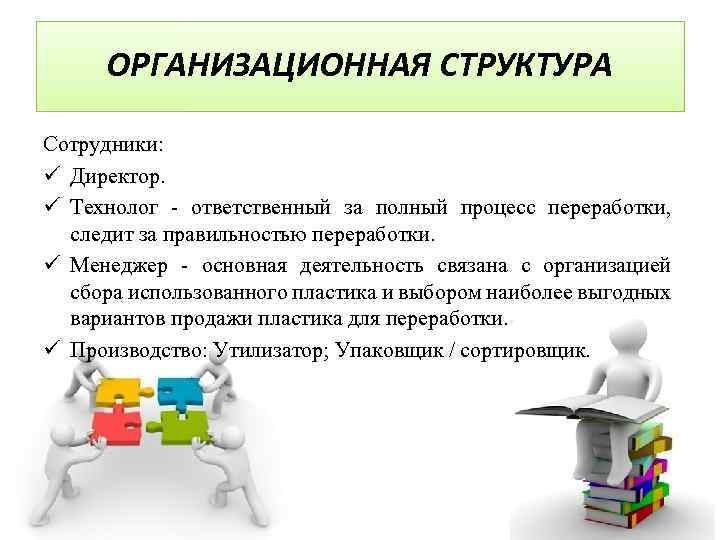 ОРГАНИЗАЦИОННАЯ СТРУКТУРА

Сотрудники:

✓ Директор.

✓ Технолог - ответственный за полный процесс переработки, следит за правильностью переработки.

✓ Менеджер - основная деятельность связана с организацией сбора использованного пластика и выбором наиболее выгодных вариантов продажи пластика для переработки.

✓ Производство: Утилизатор; Упаковщик / сортировщик.